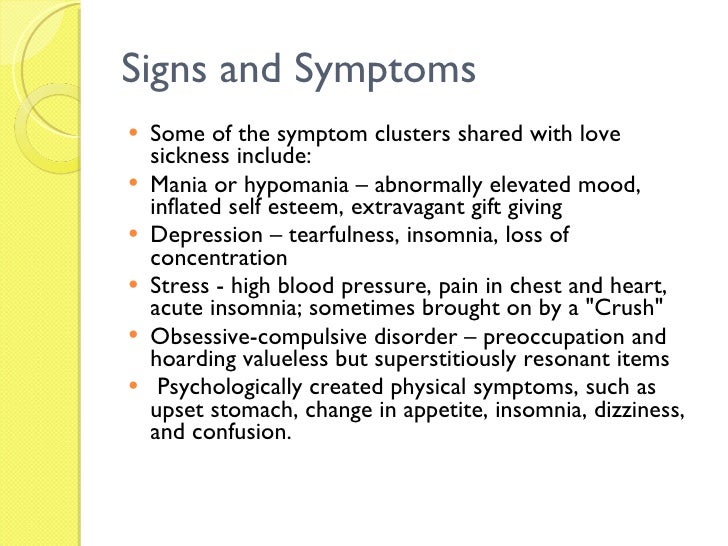 Signs and Symptoms

- Some of the symptom clusters shared with love sickness include:
- Mania or hypomania – abnormally elevated mood, inflated self esteem, extravagant gift giving
- Depression – tearfulness, insomnia, loss of concentration
- Stress - high blood pressure, pain in chest and heart, acute insomnia; sometimes brought on by a "Crush"
- Obsessive-compulsive disorder – preoccupation and hoarding valueless but superstitiously resonant items
- Psychologically created physical symptoms, such as upset stomach, change in appetite, insomnia, dizziness, and confusion.